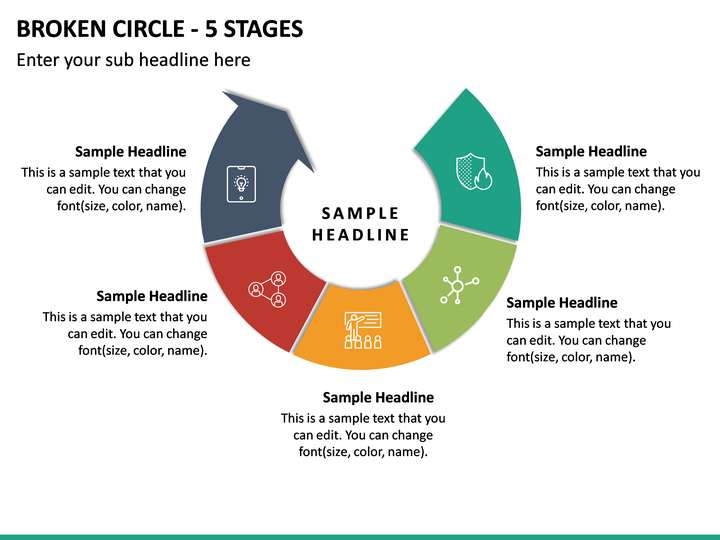 BROKEN CIRCLE - 5 STAGES

Enter your sub headline here

Sample Headline
This is a sample text that you can edit. You can change font(size, color, name).

Sample Headline
This is a sample text that you can edit. You can change font(size, color, name).

SAMPLE HEADLINE

Sample Headline
This is a sample text that you can edit. You can change font(size, color, name).

Sample Headline
This is a sample text that you can edit. You can change font(size, color, name).

Sample Headline
This is a sample text that you can edit. You can change font(size, color, name).